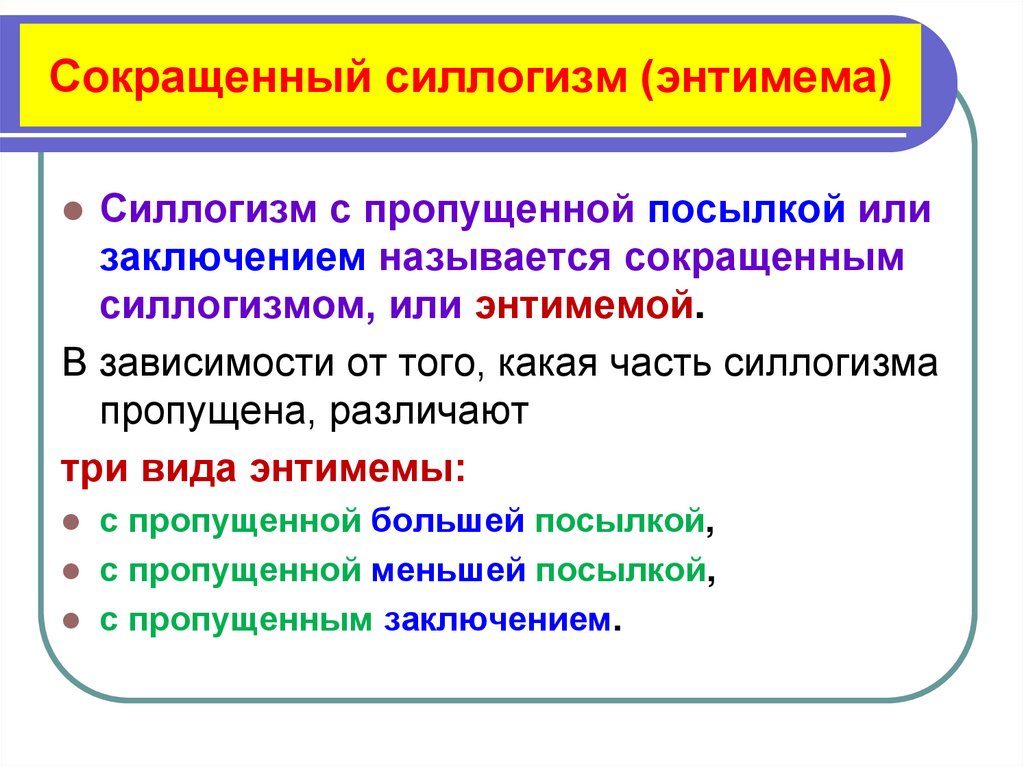 Сокращенный силлогизм (энтимема)

Силлогизм с пропущенной посылкой или заключением называется сокращенным силлогизмом, или энтимемой.

В зависимости от того, какая часть силлогизма пропущена, различают

три вида энтимемы:

с пропущенной большей посылкой,

с пропущенной меньшей посылкой,

с пропущенным заключением.